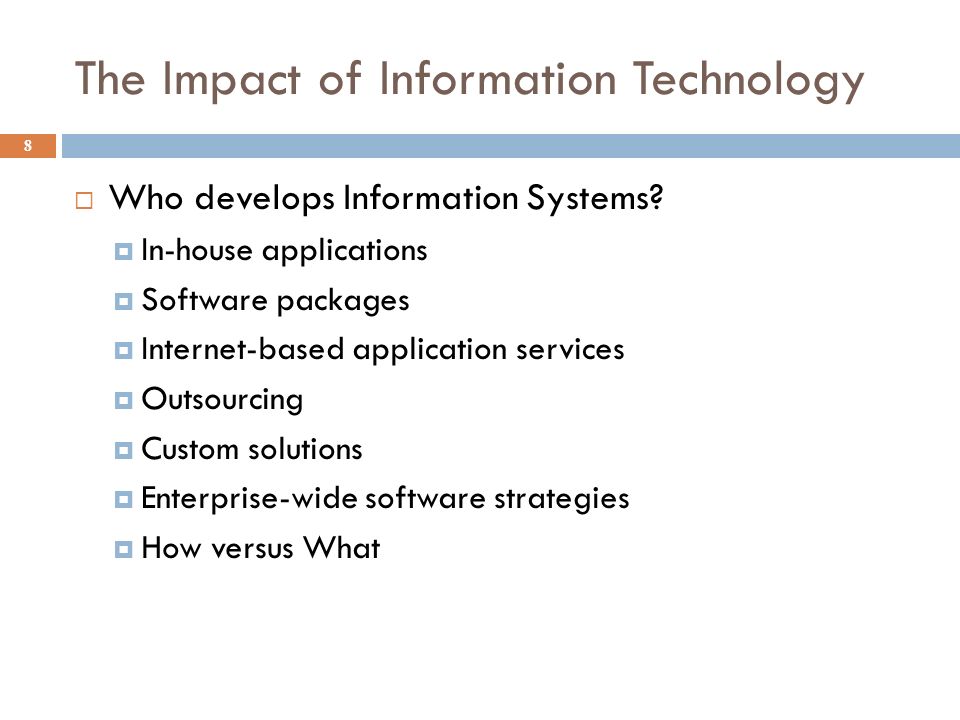 The Impact of Information Technology

8

Who develops Information Systems?

In-house applications

Software packages

Internet-based application services

Outsourcing

Custom solutions

Enterprise-wide software strategies

How versus What